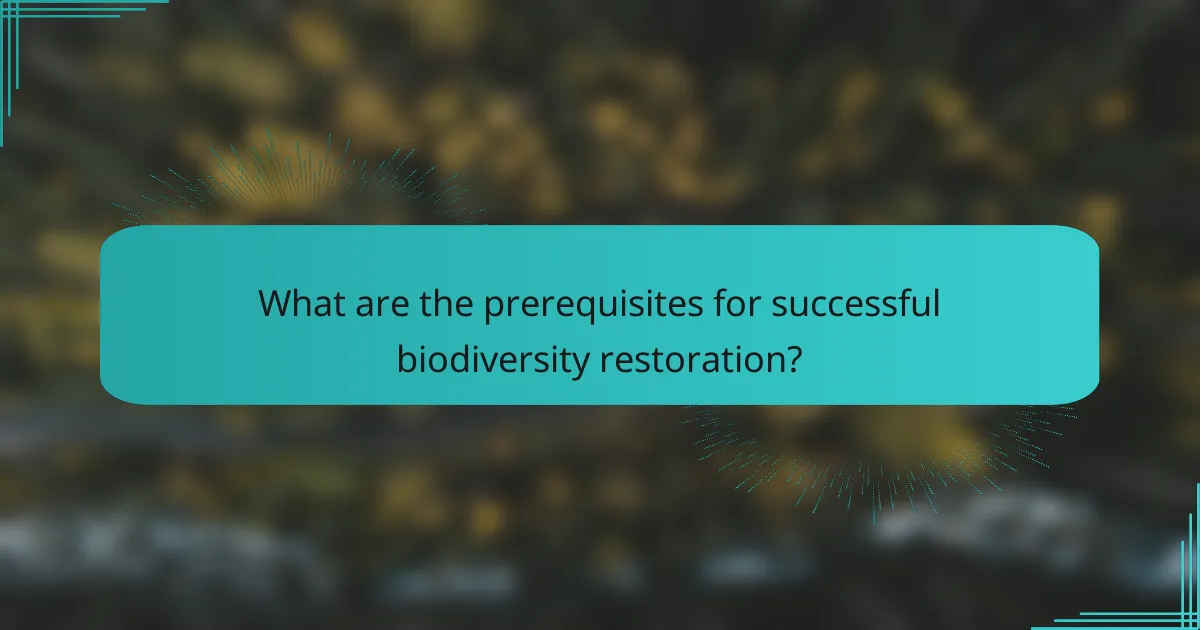 What are the prerequisites for successful biodiversity restoration?